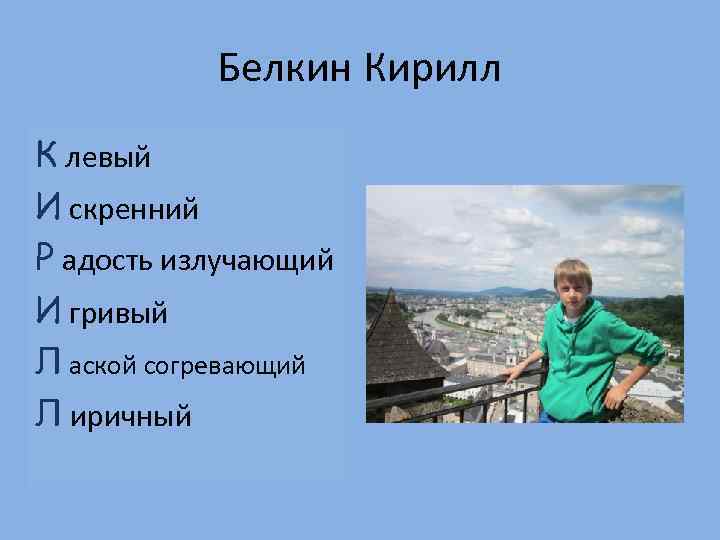 Белкин Кирилл

К левый
И скренний
Р адость излучающий
И гривый
Л аской согревающий
Л иричный